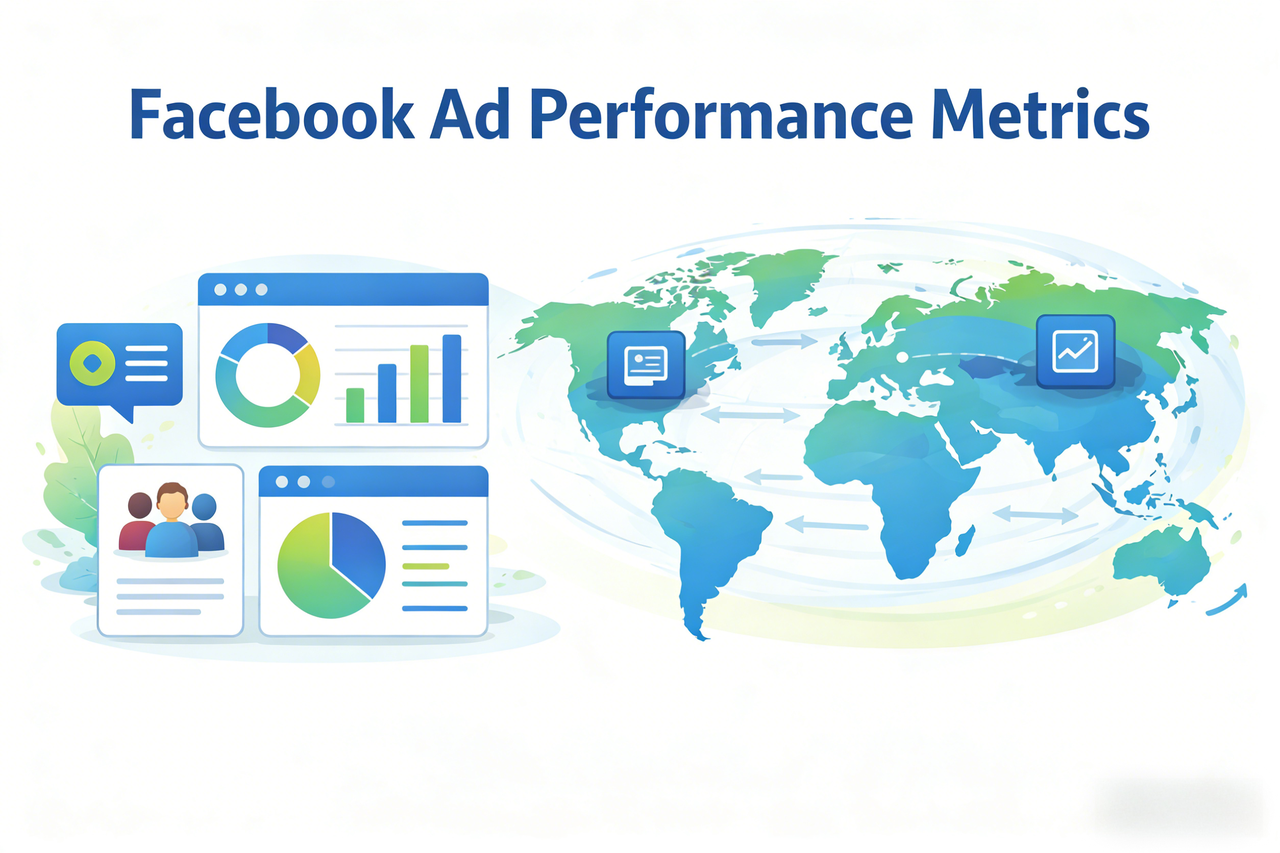 Facebook Ad Performance Metrics